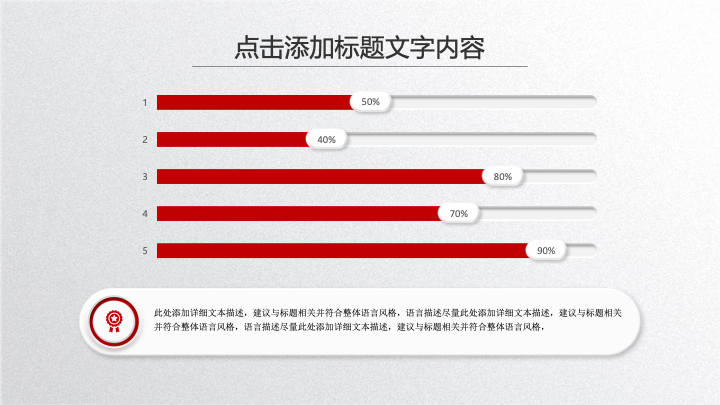 点击添加标题文字内容

1 50%

2 40%

3 80%

4 70%

5 90%

此处添加详细文本描述，建议与标题相关并符合整体语言风格，语言描述尽量此处添加详细文本描述，建议与标题相关并符合整体语言风格，语言描述尽量此处添加详细文本描述，建议与标题相关并符合整体语言风格，